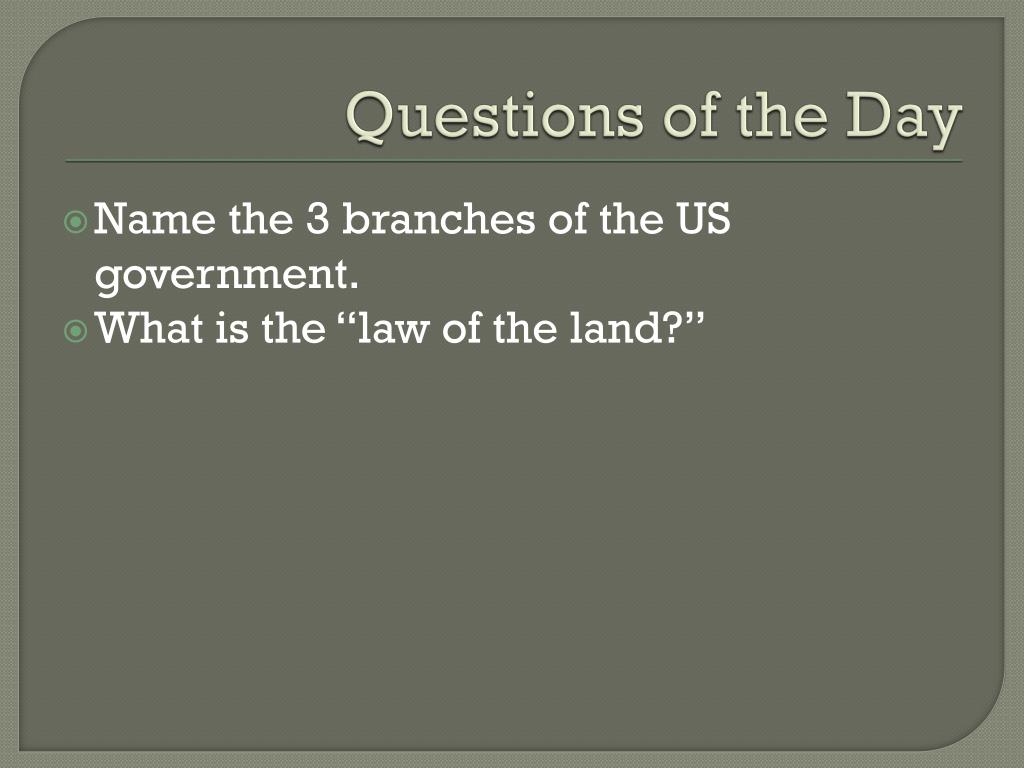 Questions of the Day

Name the 3 branches of the US government.
What is the “law of the land?”